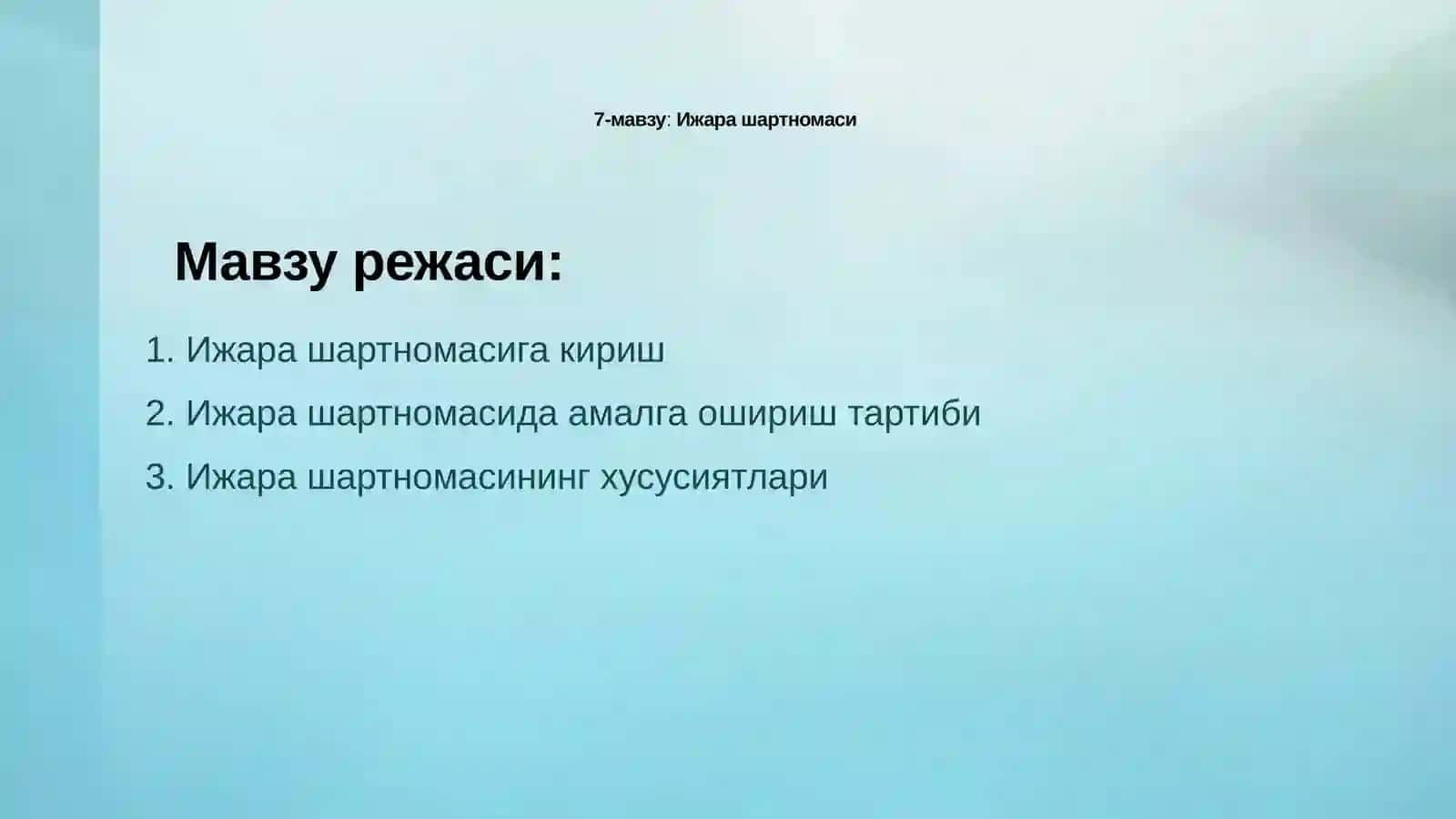 7-мавзу: Ижара шартномаси

Мавзу режаси:

1. Ижара шартномасига кириш
2. Ижара шартномасида амалга ошириш тартиби
3. Ижара шартномасининг хусусиятлари